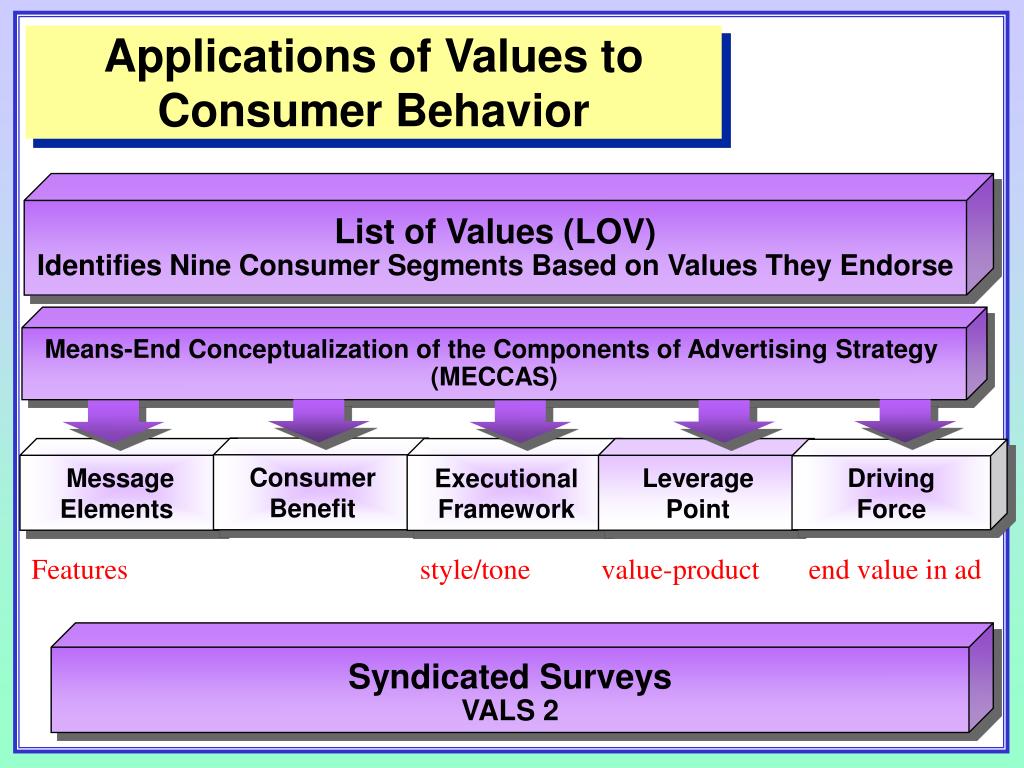 Applications of Values to Consumer Behavior

List of Values (LOV)
Identifies Nine Consumer Segments Based on Values They Endorse

Means-End Conceptualization of the Components of Advertising Strategy (MECCAS)

Message Elements

Consumer Benefit

Executional Framework

Leverage Point

Driving Force

Features

style/tone

value-product

end value in ad

Syndicated Surveys
VALS 2